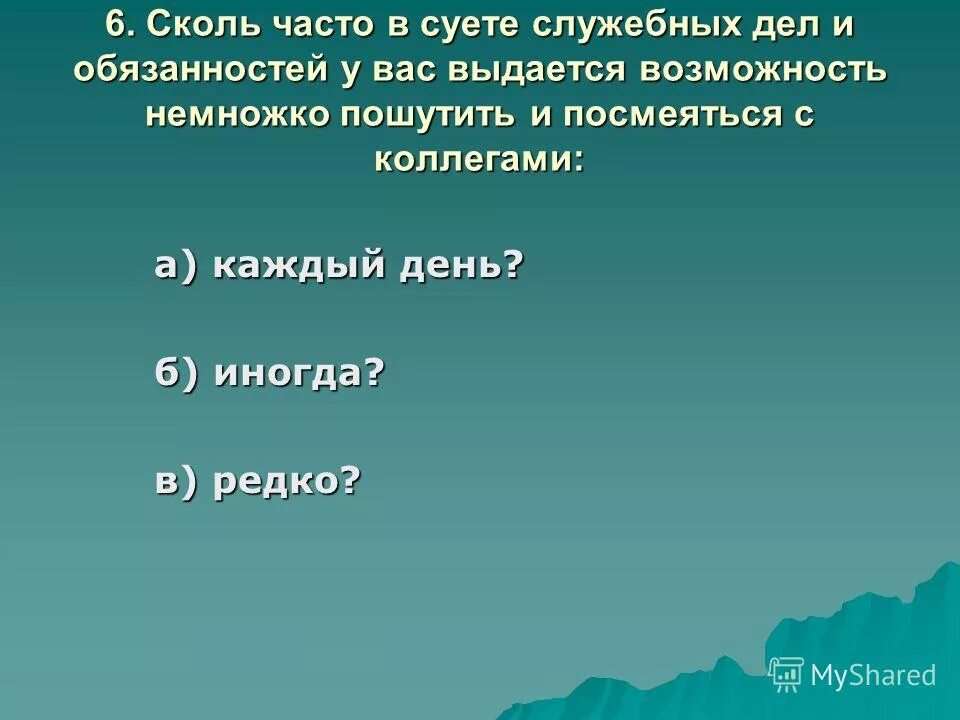 6. Сколь часто в суете служебных дел и обязанностей у вас выдается возможность немножко пошутить и посмеяться с коллегами:

а) каждый день?

б) иногда?

в) редко?

MyShared